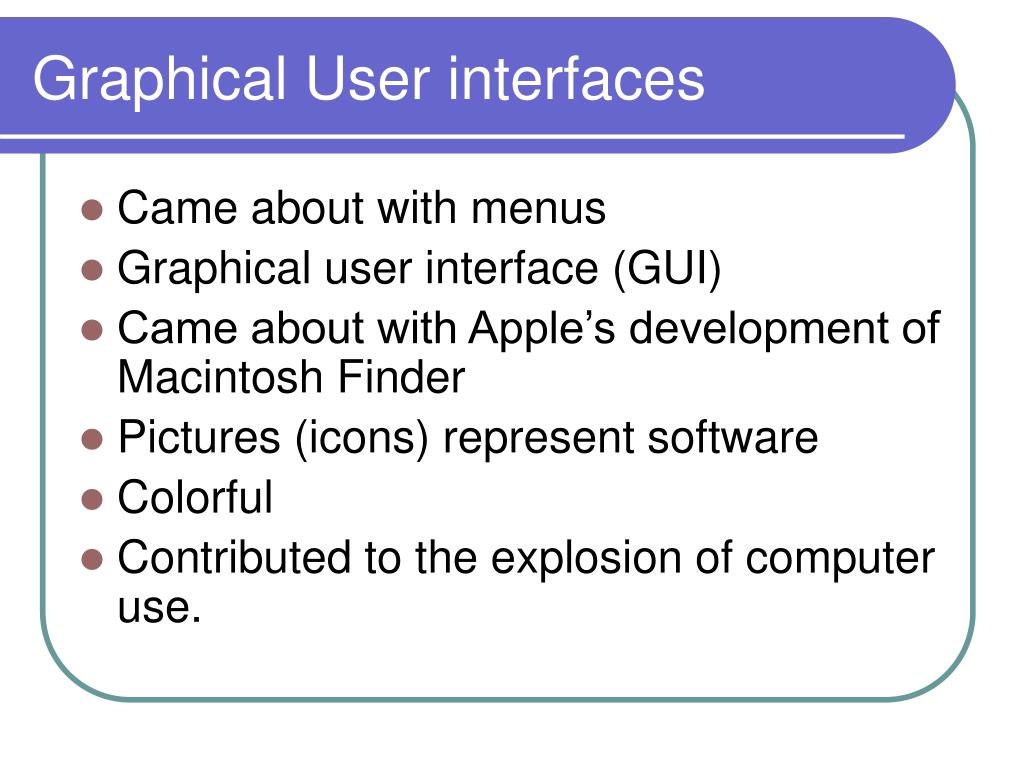 Graphical User interfaces

- Came about with menus
- Graphical user interface (GUI)
- Came about with Apple’s development of Macintosh Finder
- Pictures (icons) represent software
- Colorful
- Contributed to the explosion of computer use.